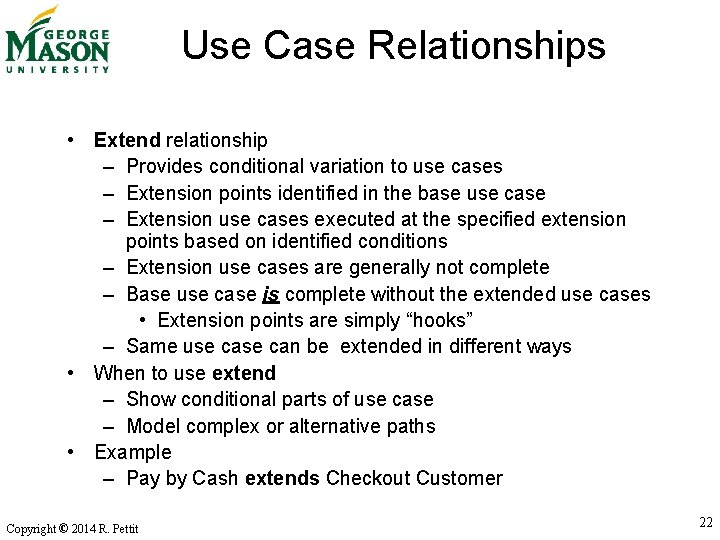 GEORGE MASON UNIVERSITY

Use Case Relationships

• Extend relationship
– Provides conditional variation to use cases
– Extension points identified in the base use case
– Extension use cases executed at the specified extension points based on identified conditions
– Extension use cases are generally not complete
– Base use case is complete without the extended use cases
• Extension points are simply “hooks”
– Same use case can be extended in different ways
• When to use extend
– Show conditional parts of use case
– Model complex or alternative paths
• Example
– Pay by Cash extends Checkout Customer

Copyright © 2014 R. Pettit

22